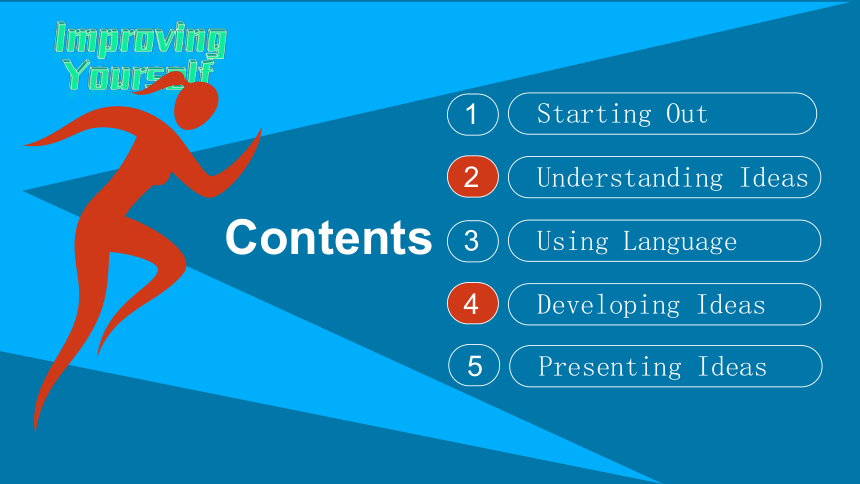 Improving Yourself

Contents

1 Starting Out

2 Understanding Ideas

3 Using Language

4 Developing Ideas

5 Presenting Ideas